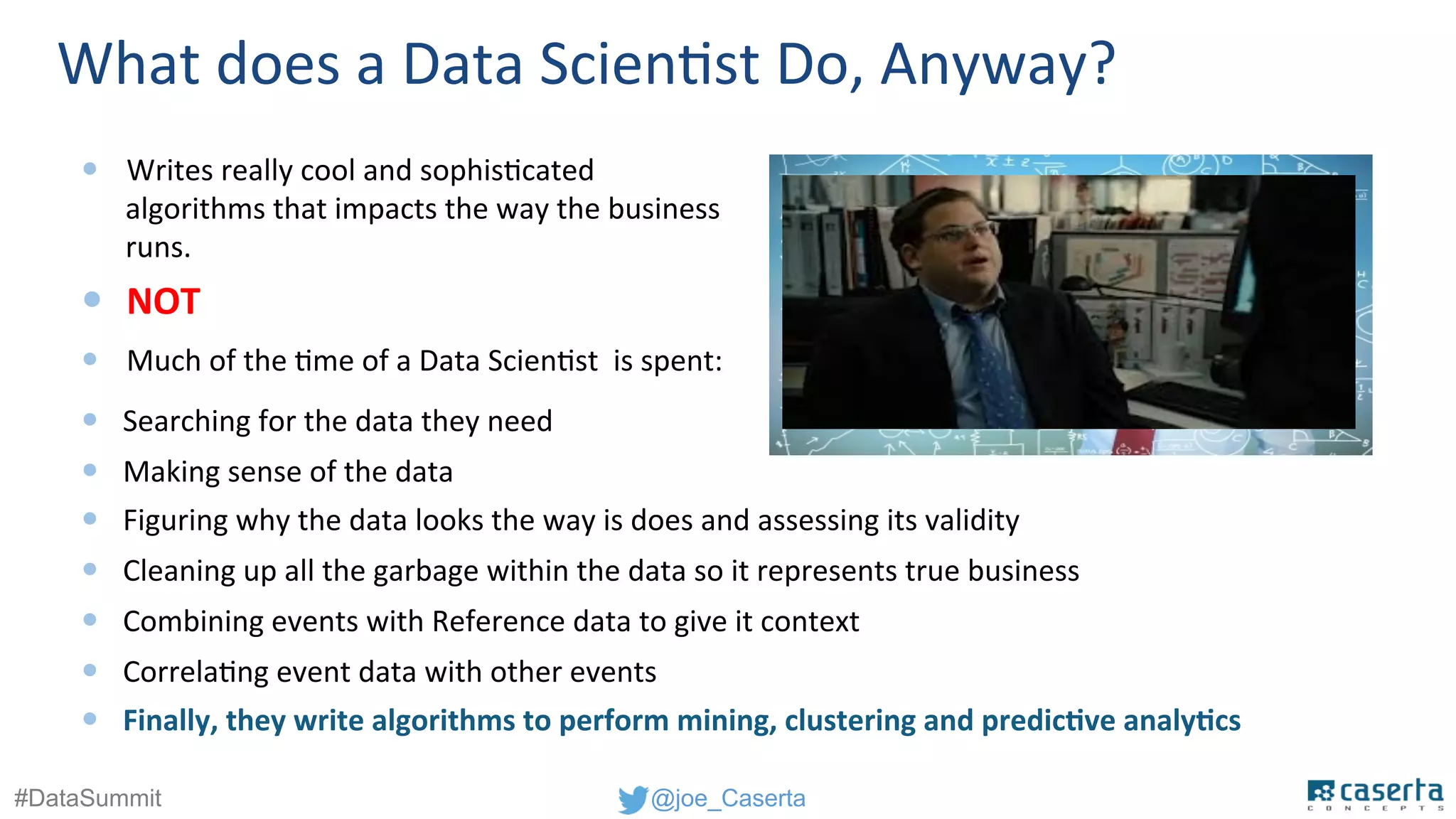 What does a Data Scientist Do, Anyway?

- Writes really cool and sophisticated algorithms that impacts the way the business runs.
- NOT
- Much of the time of a Data Scientist  is spent:
- Searching for the data they need
- Making sense of the data
- Figuring why the data looks the way is does and assessing its validity
- Cleaning up all the garbage within the data so it represents true business
- Combining events with Reference data to give it context
- Correlating event data with other events
- Finally, they write algorithms to perform mining, clustering and predictive analytics

#DataSummit

@joe_Caserta

caserta CONCEPTS